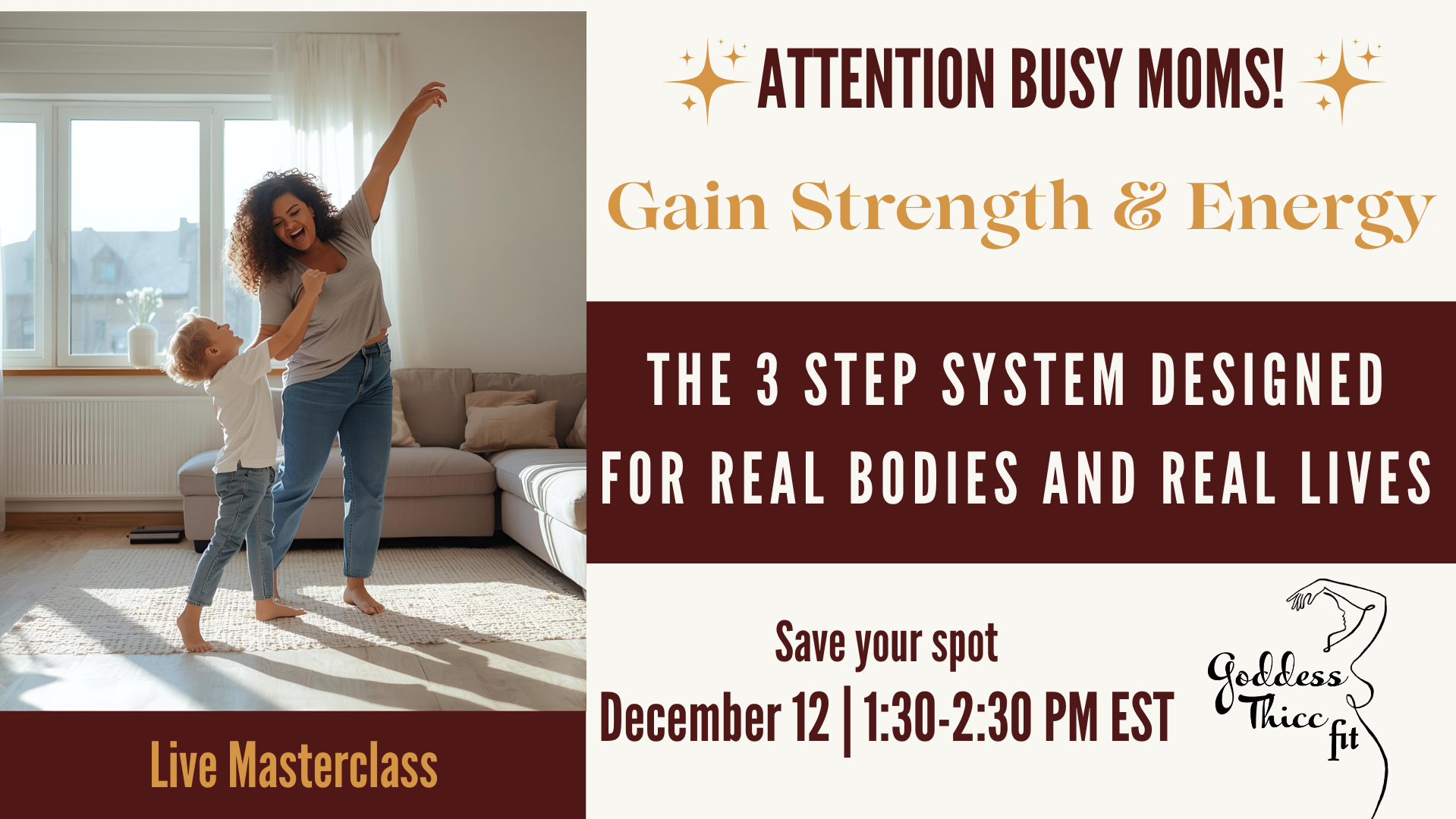 ATTENTION BUSY MOMS!

Gain Strength & Energy

THE 3 STEP SYSTEM DESIGNED FOR REAL BODIES AND REAL LIVES

Save your spot

December 12 | 1:30-2:30 PM EST

Goddess Thicc fit

Live Masterclass